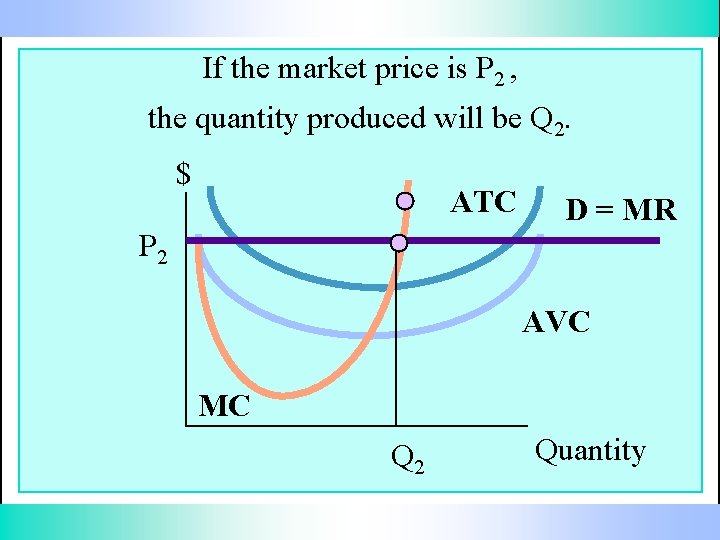 If the market price is $P_2$,
the quantity produced will be $Q_2$.

$

ATC

D = MR

$P_2$

AVC

MC

$Q_2$

Quantity